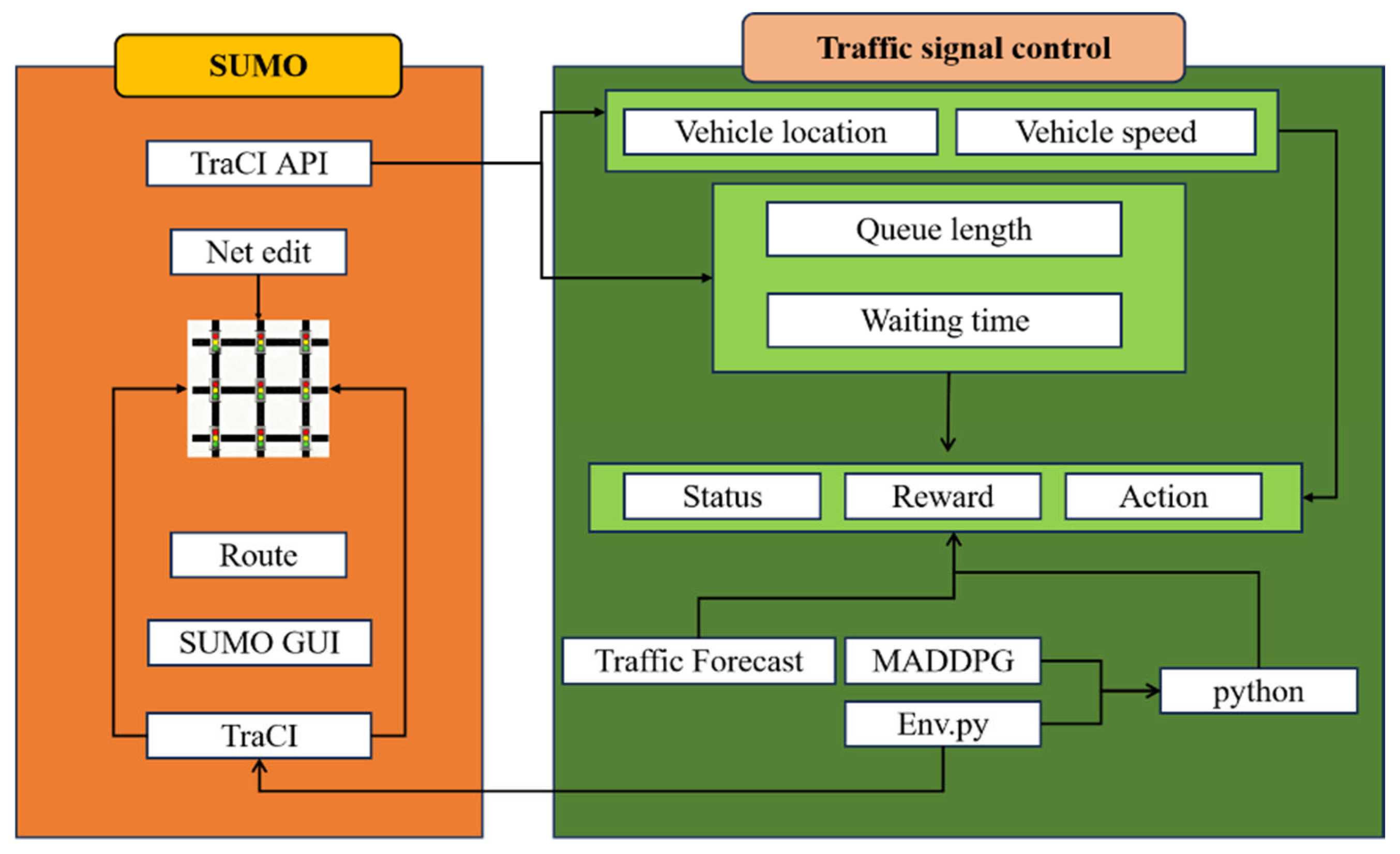 SUMO

TraCI API

Net edit

Route

SUMO GUI

TraCI

Traffic signal control

Vehicle location

Vehicle speed

Queue length

Waiting time

Status

Reward

Action

Traffic Forecast

MADDPG

Env.py

python